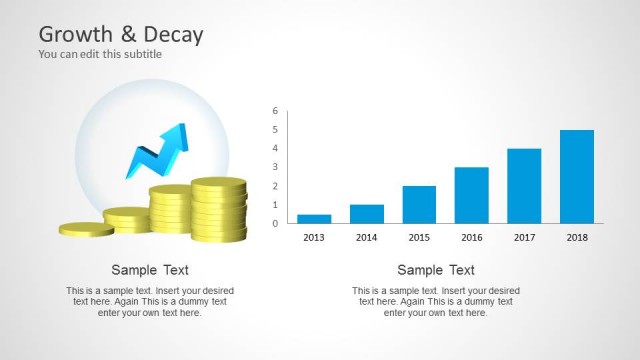 Growth & Decay
You can edit this subtitle

6
5
4
3
2
1
0
2013 2014 2015 2016 2017 2018

Sample Text
This is a sample text. Insert your desired text here. Again This is a dummy text enter your own text here.

Sample Text
This is a sample text. Insert your desired text here. Again This is a dummy text enter your own text here.